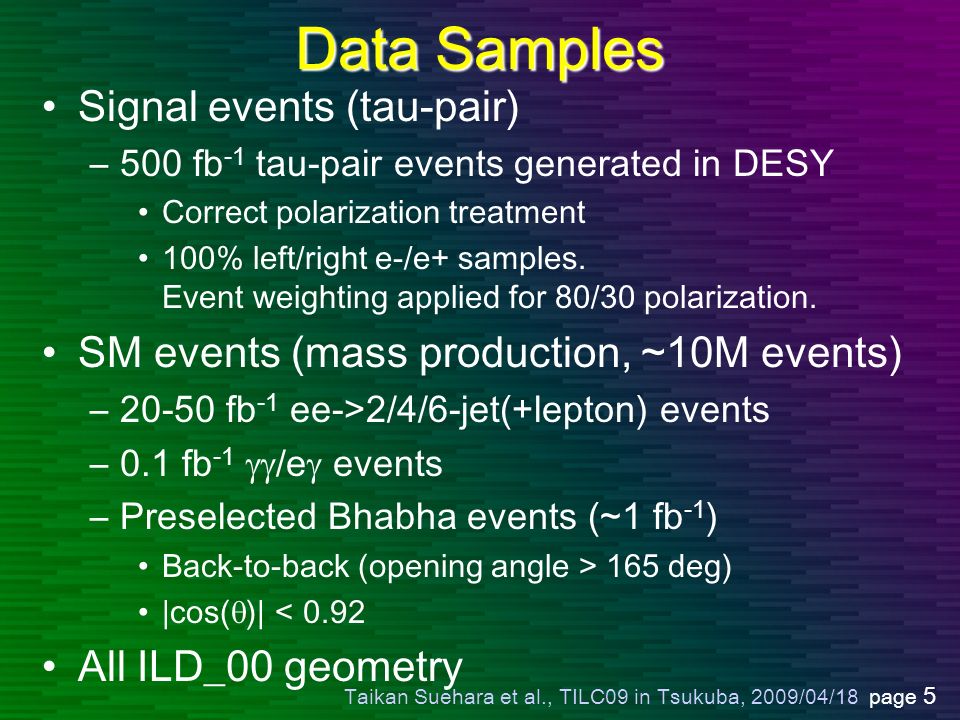 Data Samples

• Signal events (tau-pair)
 – 500 fb$^{-1}$ tau-pair events generated in DESY
  • Correct polarization treatment
  • 100% left/right e-/e+ samples.
  Event weighting applied for 80/30 polarization.

• SM events (mass production, ~10M events)
 – 20-50 fb$^{-1}$ ee->2/4/6-jet(+lepton) events
 – 0.1 fb$^{-1}$ $\gamma\gamma$/e$\gamma$ events
 – Preselected Bhabha events (~1 fb$^{-1}$)
  • Back-to-back (opening angle > 165 deg)
  • |cos($\theta$)| < 0.92

• All ILD_00 geometry

Taikan Suehara et al., TILC09 in Tsukuba, 2009/04/18 page 5